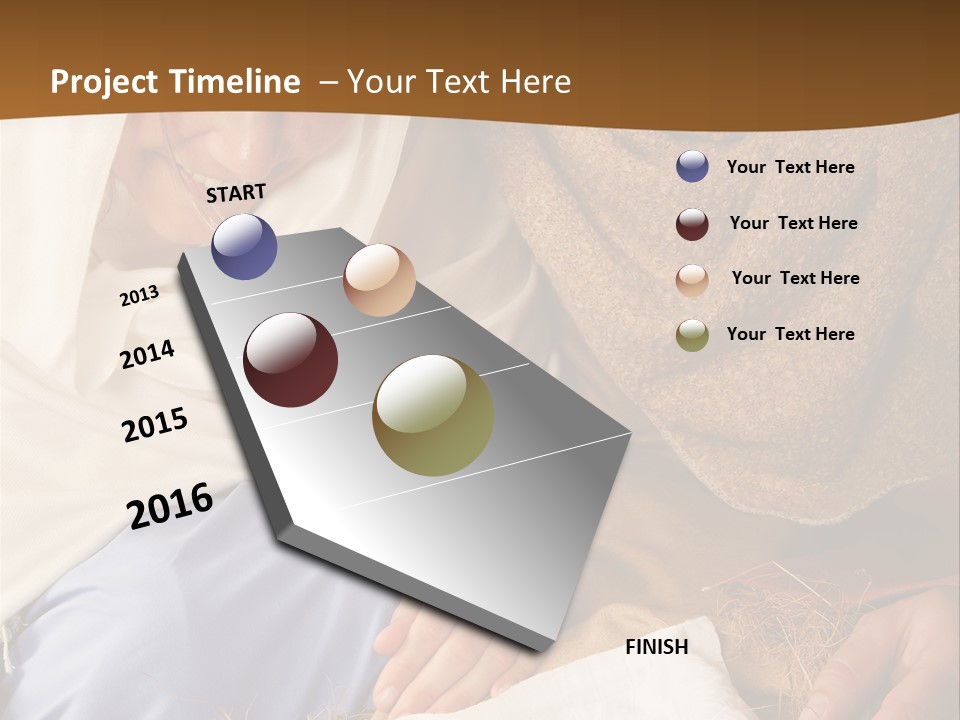 Project Timeline – Your Text Here

START

2013

2014

2015

2016

FINISH

Your Text Here

Your Text Here

Your Text Here

Your Text Here